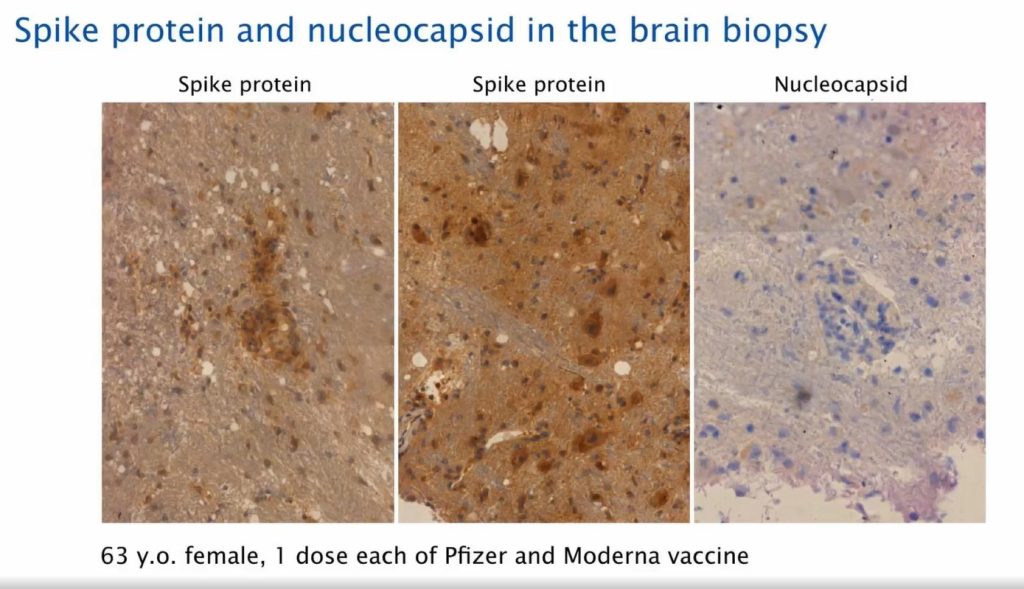 Spike protein and nucleocapsid in the brain biopsy

Spike protein

Spike protein

Nucleocapsid

63 y.o. female, 1 dose each of Pfizer and Moderna vaccine